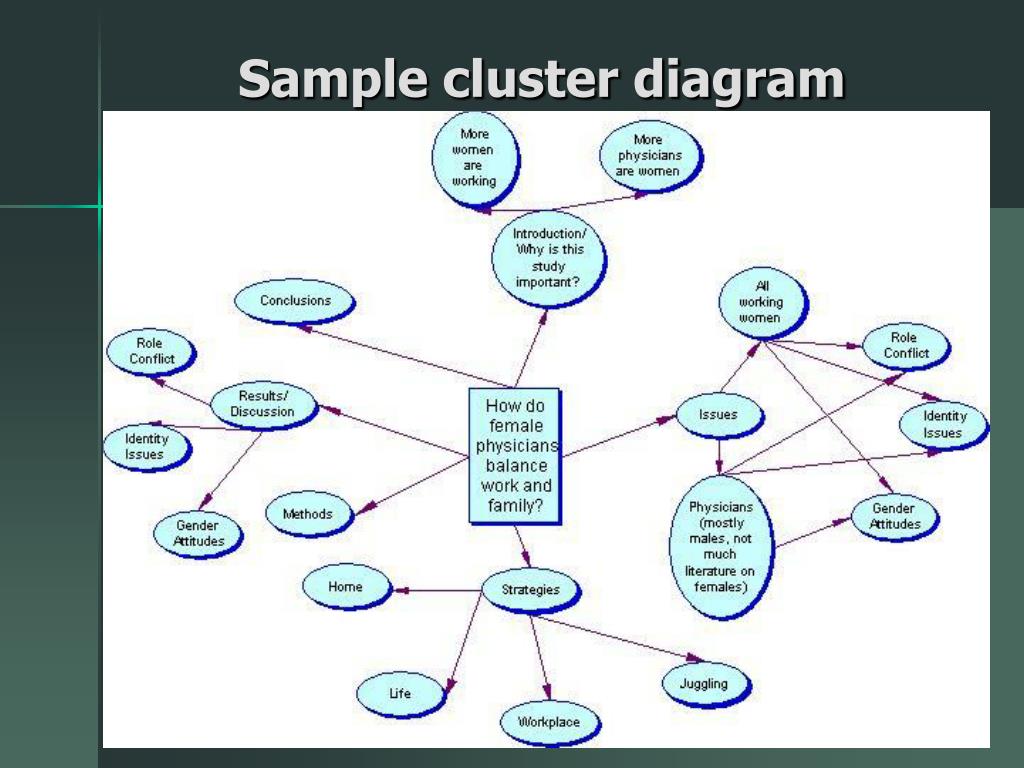 Sample cluster diagram

More women are working

More physicians are women

Introduction/ Why is this study important?

Conclusions

All working women

Role Conflict

Role Conflict

Results/ Discussion

How do female physicians balance work and family?

Issues

Identity Issues

Identity Issues

Gender Attitudes

Methods

Physicians (mostly males, not much literature on females)

Gender Attitudes

Home

Strategies

Life

Juggling

Workplace